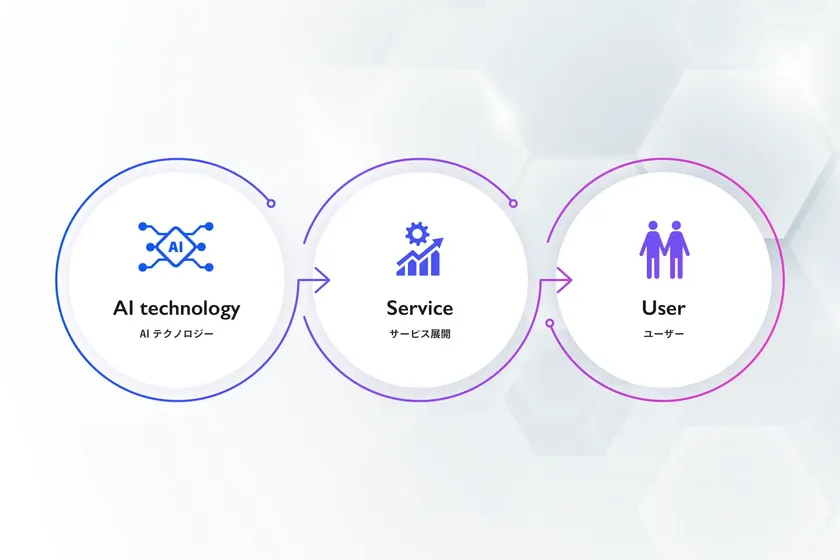 AI

AI technology
AI テクノロジー

Service
サービス展開

User
ユーザー